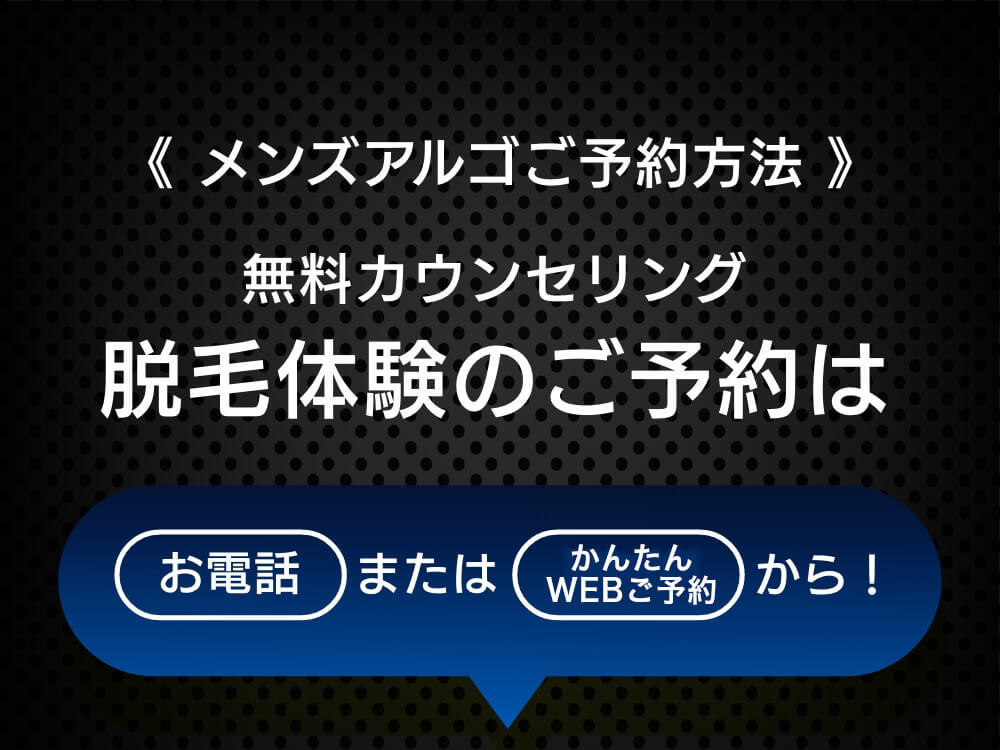 《 メンズアルゴご予約方法 》

無料カウンセリング
脱毛体験のご予約は

お電話 または かんたん WEBご予約 から！